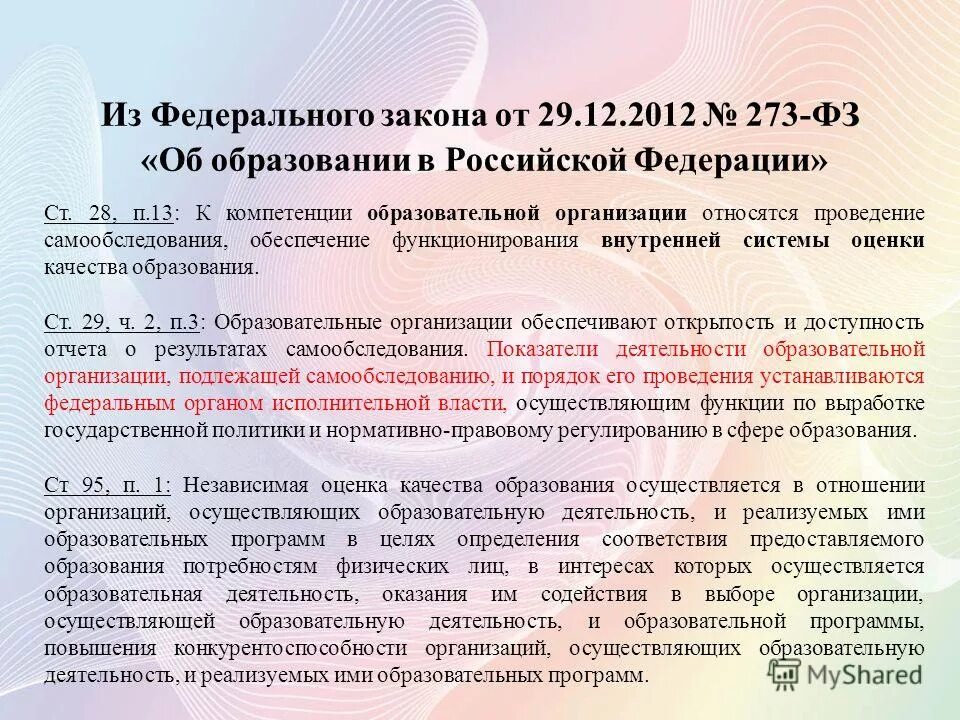 Из Федерального закона от 29.12.2012 № 273-ФЗ «Об образовании в Российской Федерации»

Ст. 28, п.13: К компетенции образовательной организации относятся проведение самообследования, обеспечение функционирования внутренней системы оценки качества образования.

Ст. 29, ч. 2, п.3: Образовательные организации обеспечивают открытость и доступность отчета о результатах самообследования. Показатели деятельности образовательной организации, подлежащей самообследованию, и порядок его проведения устанавливаются федеральным органом исполнительной власти, осуществляющим функции по выработке государственной политики и нормативно-правовому регулированию в сфере образования.

Ст 95, п. 1: Независимая оценка качества образования осуществляется в отношении организаций, осуществляющих образовательную деятельность, и реализуемых ими образовательных программ в целях определения соответствия предоставляемого образования потребностям физических лиц, в интересах которых осуществляется образовательная деятельность, оказания им содействия в выборе организации, осуществляющей образовательную деятельность, и образовательной программы, повышения конкурентоспособности организаций, осуществляющих образовательную деятельность, и реализуемых ими образовательных программ.

MyShared